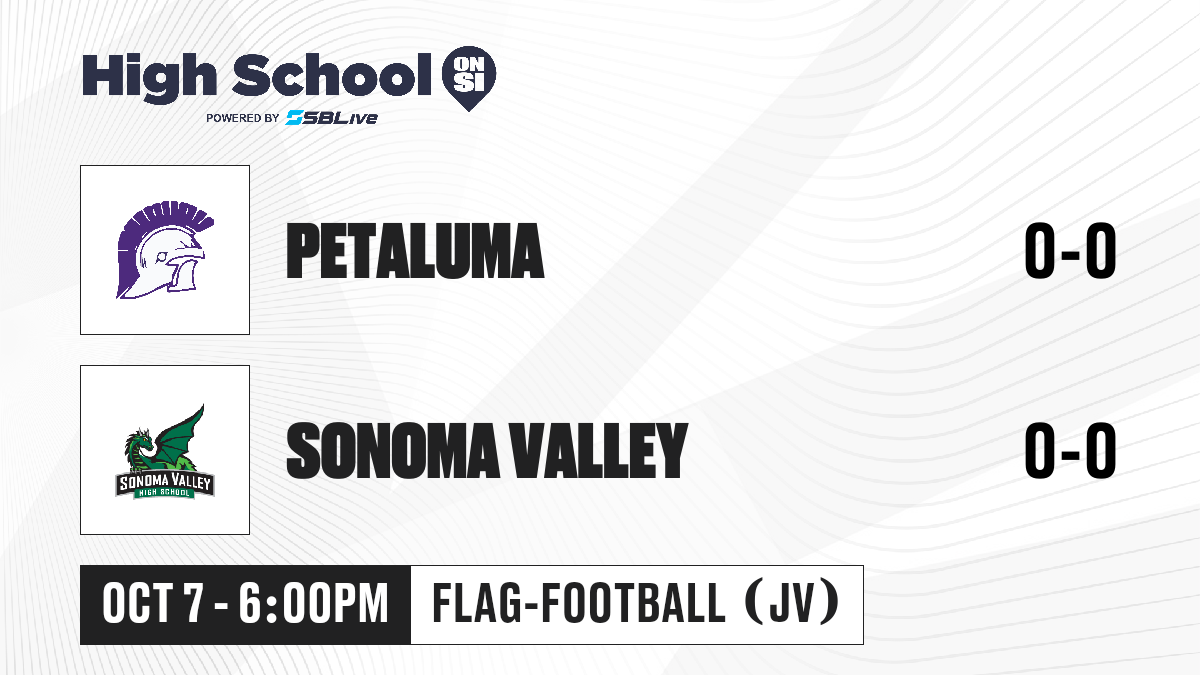 High School ON SI
POWERED BY SBLive

PETALUMA 0-0

SONOMA VALLEY HIGH SCHOOL

SONOMA VALLEY 0-0

OCT 7 - 6:00PM FLAG-FOOTBALL (JV)